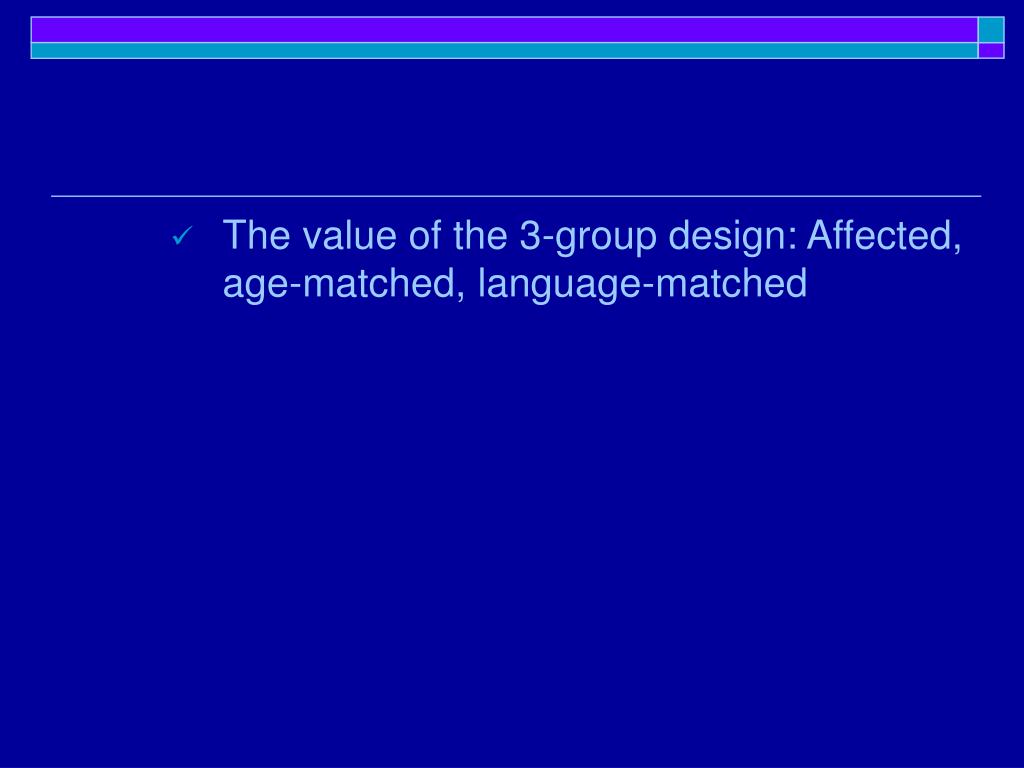 ✓ The value of the 3-group design: Affected, age-matched, language-matched